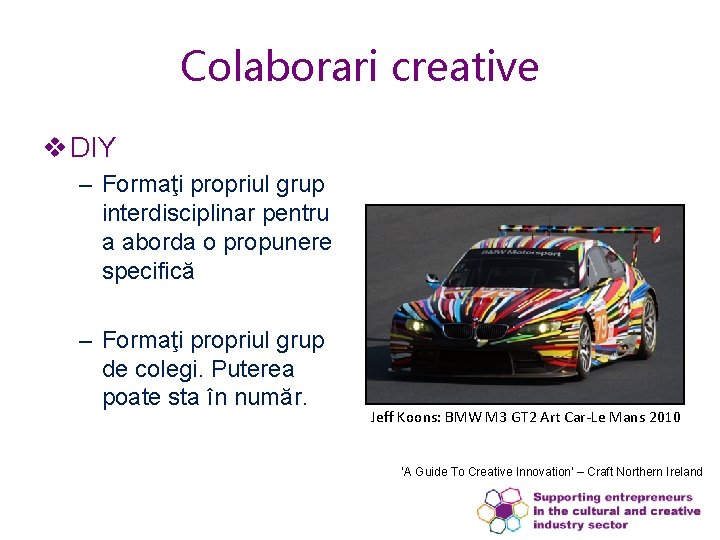 Colaborari creative

❖ DIY

– Formaţi propriul grup interdisciplinar pentru a aborda o propunere specifică

– Formaţi propriul grup de colegi. Puterea poate sta în număr.

BMW Motorsport

79

Jeff Koons: BMW M3 GT2 Art Car-Le Mans 2010

'A Guide To Creative Innovation' – Craft Northern Ireland

Supporting entrepreneurs in the cultural and creative industry sector